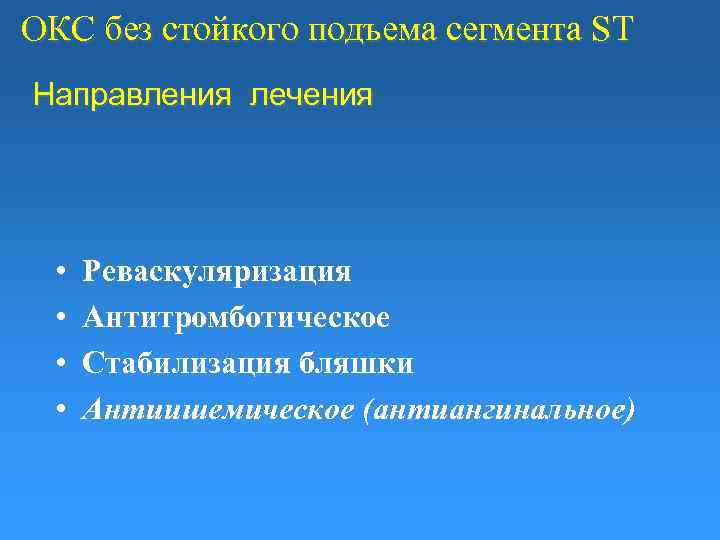 ОКС без стойкого подъема сегмента ST

Направления лечения

• Реваскуляризация
• Антитромботическое
• Стабилизация бляшки
• Антиишемическое (антиангинальное)